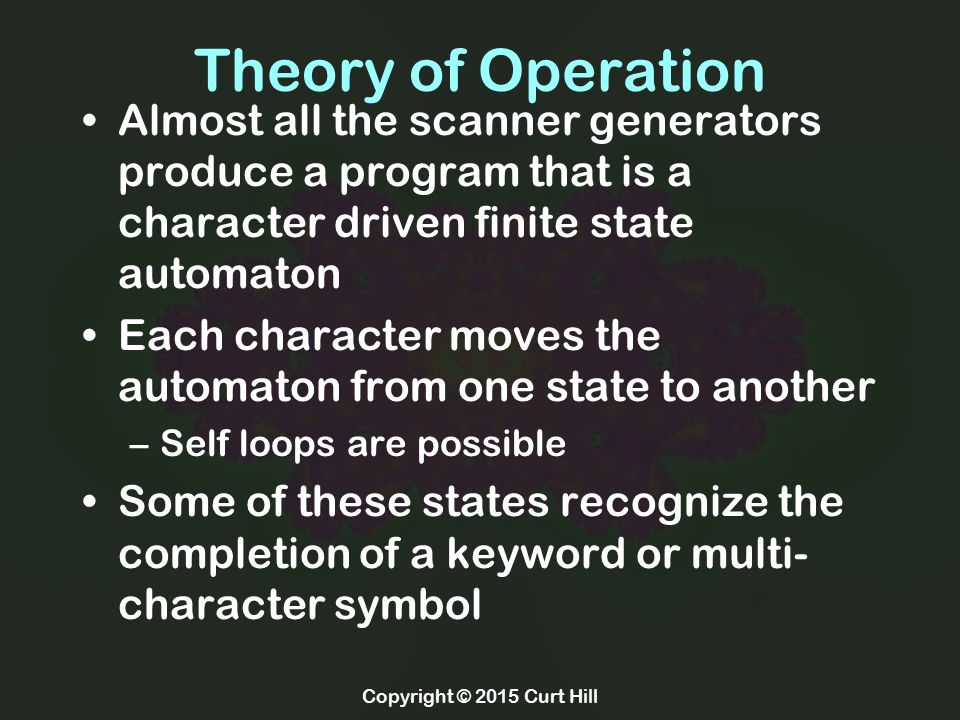 Theory of Operation

• Almost all the scanner generators produce a program that is a character driven finite state automaton

• Each character moves the automaton from one state to another

– Self loops are possible

• Some of these states recognize the completion of a keyword or multi-character symbol

Copyright © 2015 Curt Hill